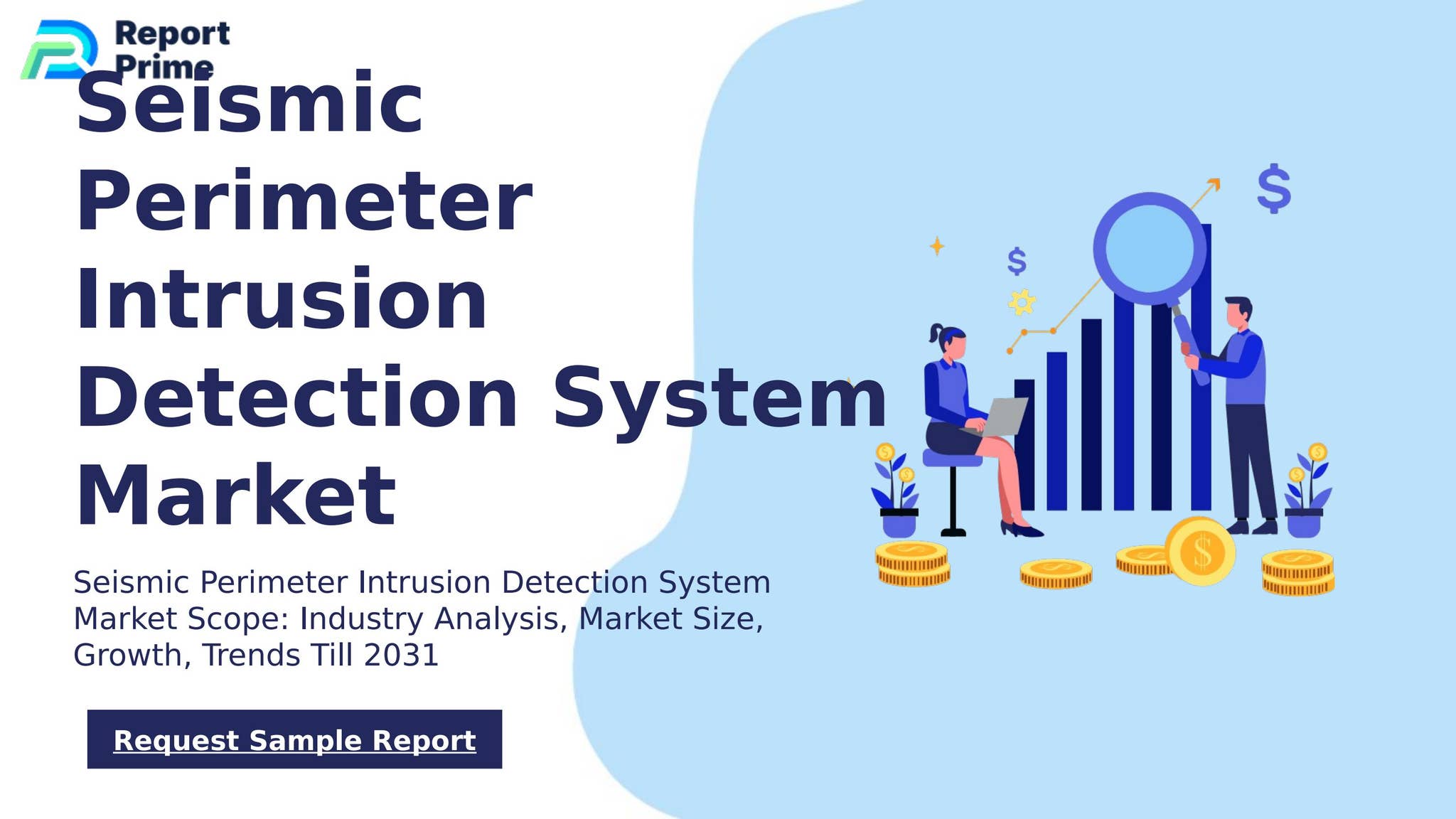 Report Prime

Seismic Perimeter Intrusion Detection System Market

Seismic Perimeter Intrusion Detection System Market Scope: Industry Analysis, Market Size, Growth, Trends Till 2031

Request Sample Report